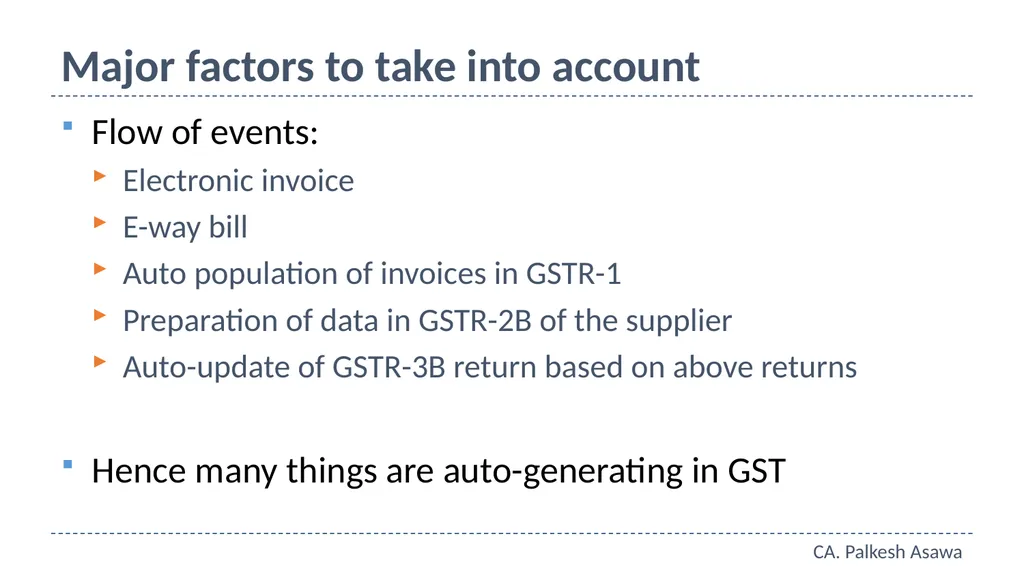 Major factors to take into account

Flow of events:

Electronic invoice

E-way bill

Auto population of invoices in GSTR-1

Preparation of data in GSTR-2B of the supplier

Auto-update of GSTR-3B return based on above returns

Hence many things are auto-generating in GST

CA. Palkesh Asawa